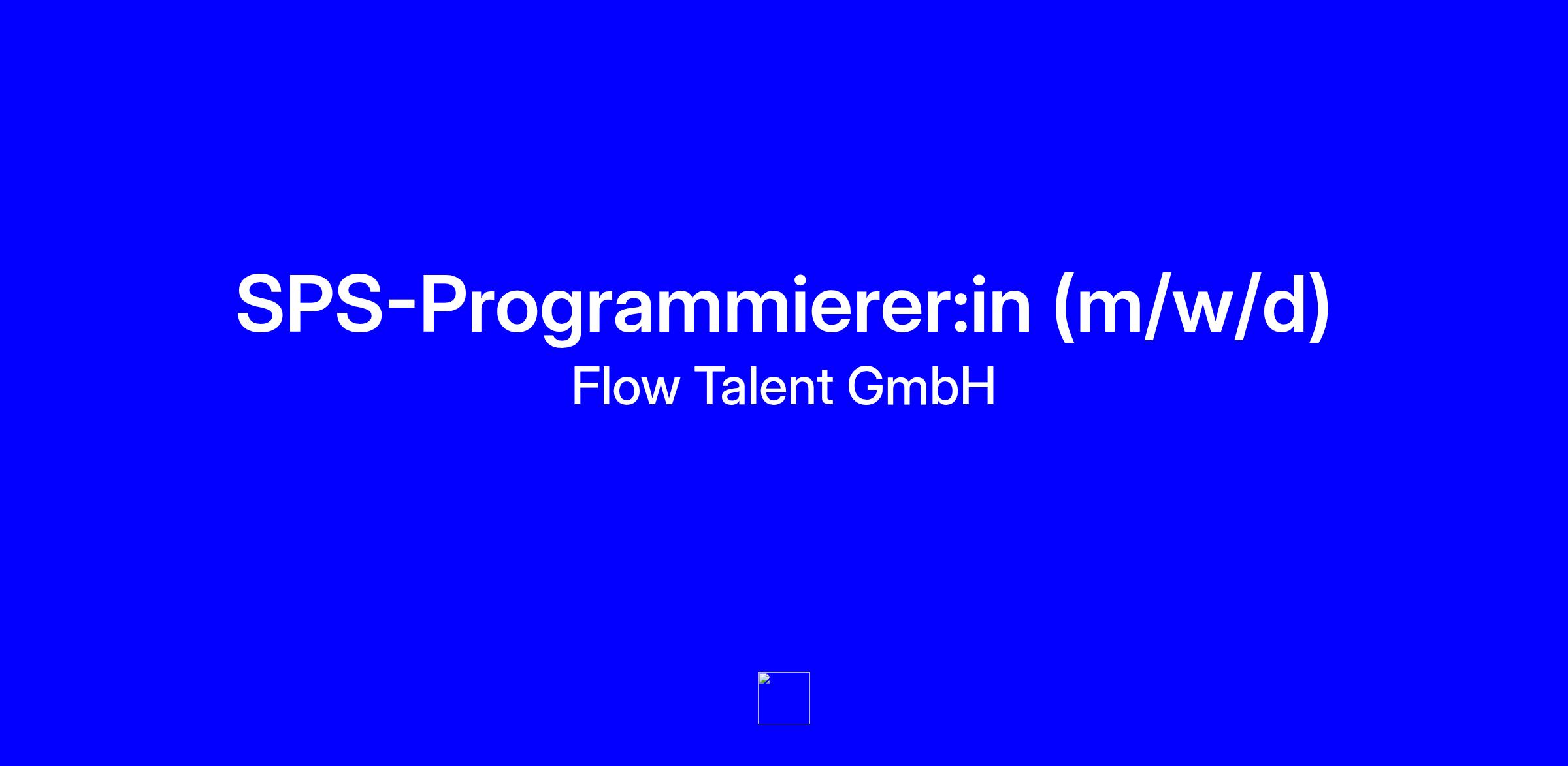 SPS-Programmierer:in (m/w/d)
Flow Talent GmbH